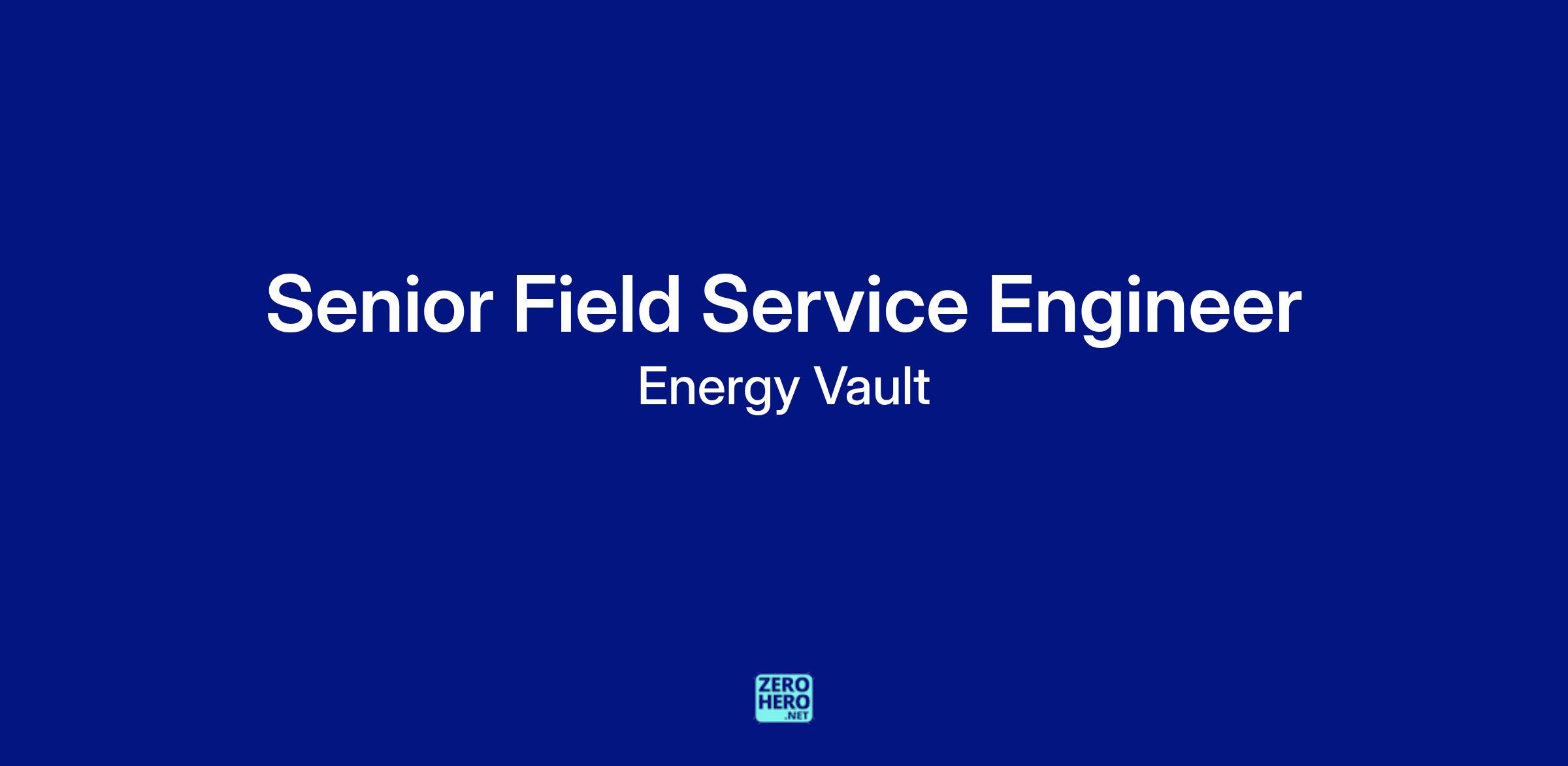 Senior Field Service Engineer
Energy Vault

ZERO
HERO
.NET